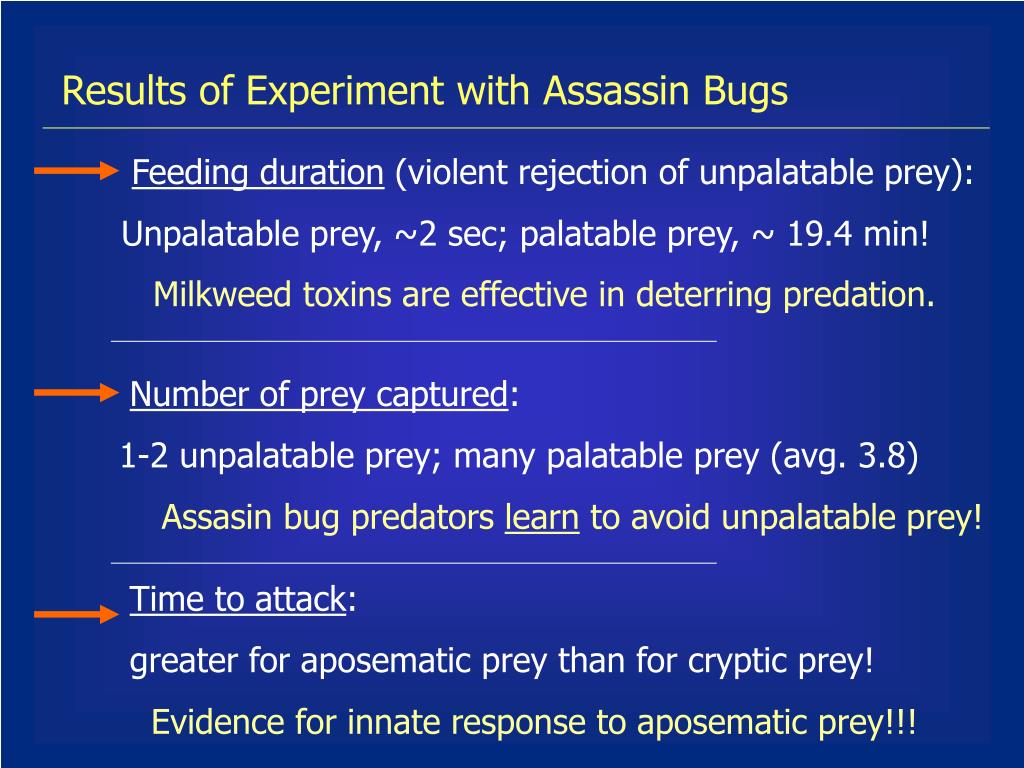 Results of Experiment with Assassin Bugs

Feeding duration (violent rejection of unpalatable prey):

Unpalatable prey, ~2 sec; palatable prey, ~ 19.4 min!

Milkweed toxins are effective in deterring predation.

Number of prey captured:

1-2 unpalatable prey; many palatable prey (avg. 3.8)

Assasin bug predators learn to avoid unpalatable prey!

Time to attack:

greater for aposematic prey than for cryptic prey!

Evidence for innate response to aposematic prey!!!